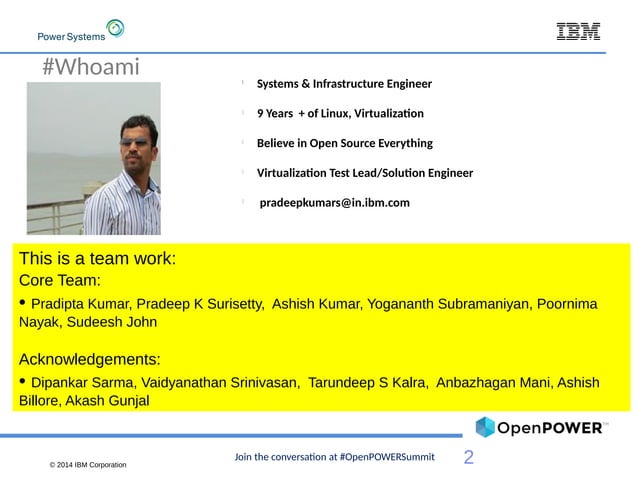 Power Systems

IBM

#Whoami

Systems & Infrastructure Engineer

9 Years + of Linux, Virtualization

Believe in Open Source Everything

Virtualization Test Lead/Solution Engineer

pradeepkumars@in.ibm.com

This is a team work:
Core Team:

• Pradipta Kumar, Pradeep K Surisetty, Ashish Kumar, Yogananth Subramaniyan, Poornima Nayak, Sudeesh John

Acknowledgements:

• Dipankar Sarma, Vaidyanathan Srinivasan, Tarundeep S Kalra, Anbazhagan Mani, Ashish Billore, Akash Gunjal

OpenPOWER™

© 2014 IBM Corporation

Join the conversation at #OpenPOWERSummit

2